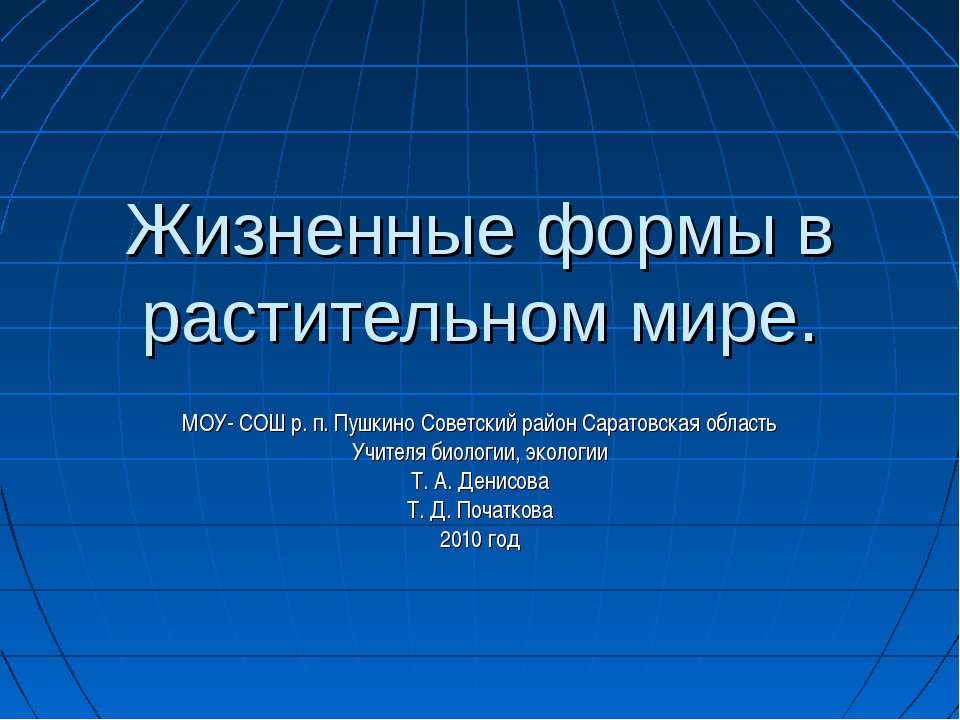 Жизненные формы в растительном мире.

МОУ- СОШ р. п. Пушкино Советский район Саратовская область
Учителя биологии, экологии
Т. А. Денисова
Т. Д. Початкова
2010 год